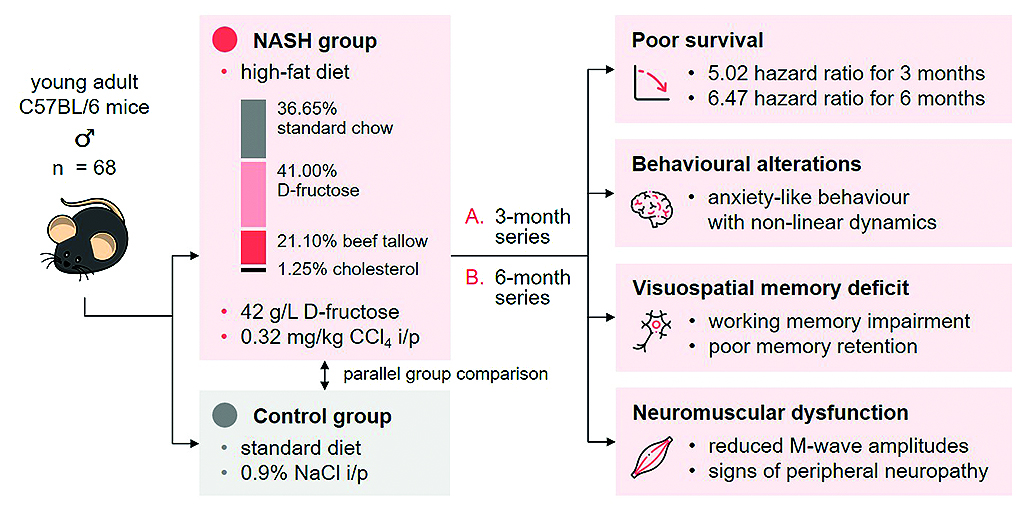 young adult C57BL/6 mice
♂
n = 68

NASH group
• high-fat diet
36.65% standard chow
41.00% D-fructose
21.10% beef tallow
1.25% cholesterol
• 42 g/L D-fructose
• 0.32 mg/kg $CCl_4$ i/p

parallel group comparison

Control group
• standard diet
• 0.9% NaCl i/p

A. 3-month series
B. 6-month series

Poor survival
• 5.02 hazard ratio for 3 months
• 6.47 hazard ratio for 6 months

Behavioural alterations
• anxiety-like behaviour with non-linear dynamics

Visuospatial memory deficit
• working memory impairment
• poor memory retention

Neuromuscular dysfunction
• reduced M-wave amplitudes
• signs of peripheral neuropathy